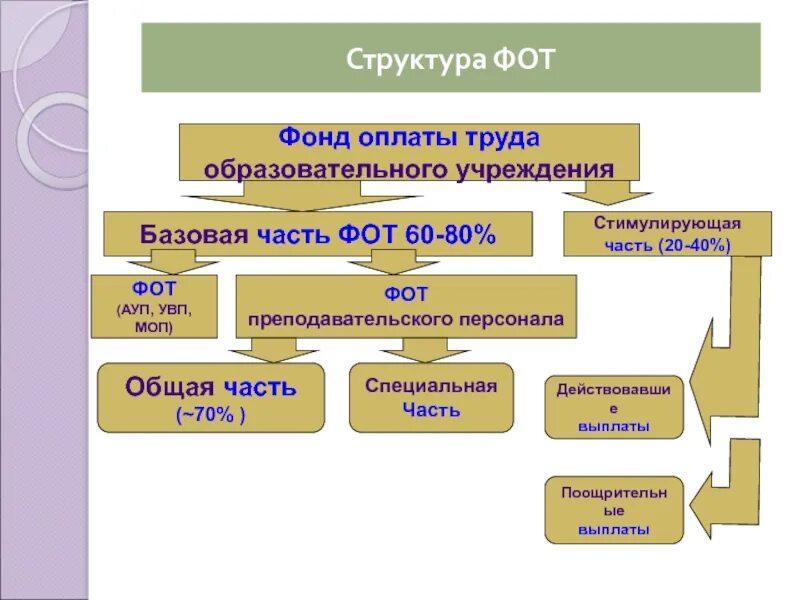 Структура ФОТ

Фонд оплаты труда образовательного учреждения

Базовая часть ФОТ 60-80%

Стимулирующая часть (20-40%)

ФОТ (АУП, УВП, МОП)

ФОТ преподавательского персонала

Общая часть (~70% )

Специальная Часть

Действовавшие выплаты

Поощрительные выплаты